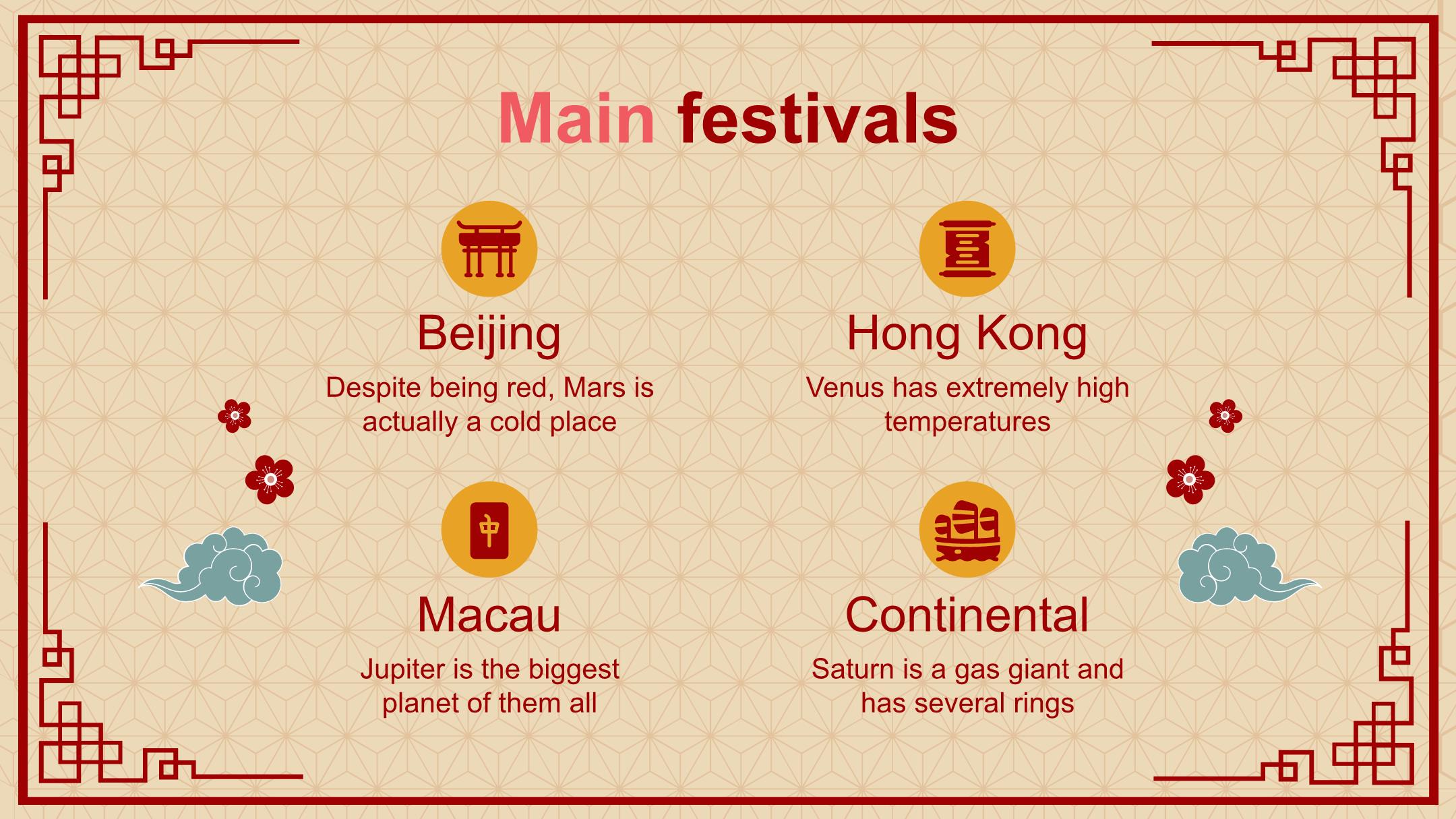 Main festivals

Beijing

Despite being red, Mars is actually a cold place

Hong Kong

Venus has extremely high temperatures

中

Macau

Jupiter is the biggest planet of them all

Continental

Saturn is a gas giant and has several rings